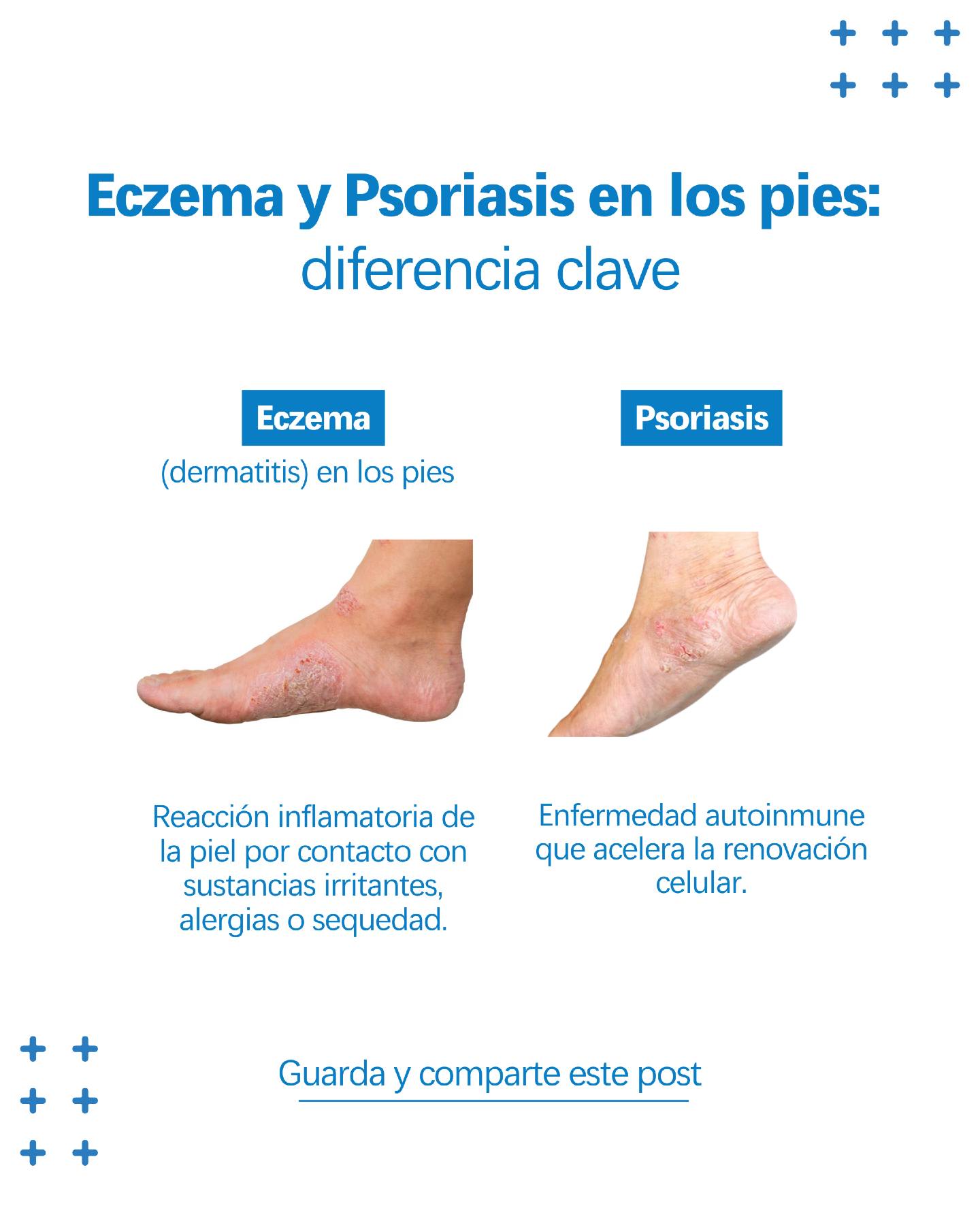 Eczema y Psoriasis en los pies:
diferencia clave

Eczema
(dermatitis) en los pies

Reacción inflamatoria de la piel por contacto con sustancias irritantes, alergias o sequedad.

Psoriasis

Enfermedad autoinmune que acelera la renovación celular.

Guarda y comparte este post